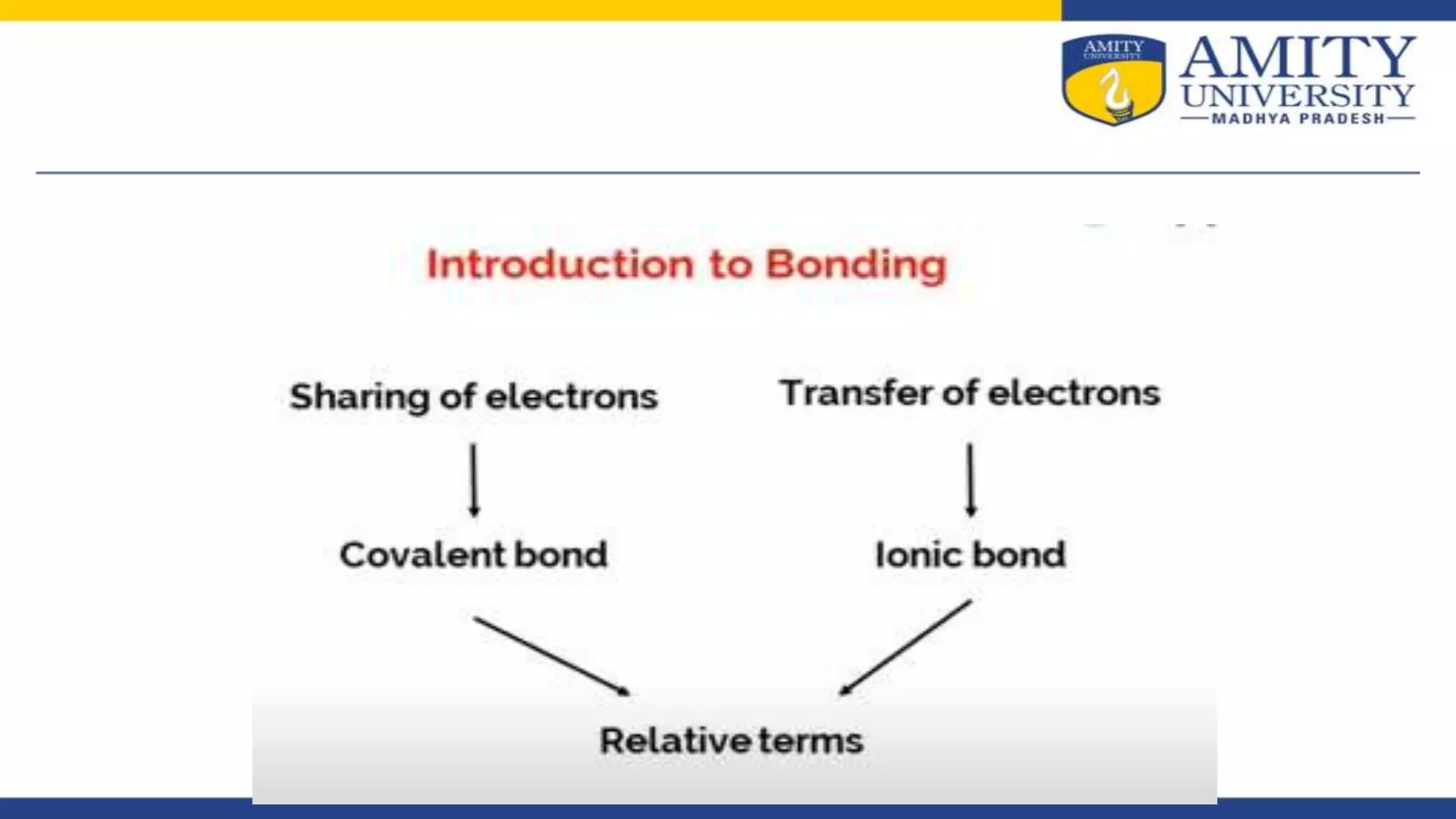 AMITY UNIVERSITY

AMITY UNIVERSITY
MADHYA PRADESH

Introduction to Bonding

Sharing of electrons

Transfer of electrons

Covalent bond

Ionic bond

Relative terms